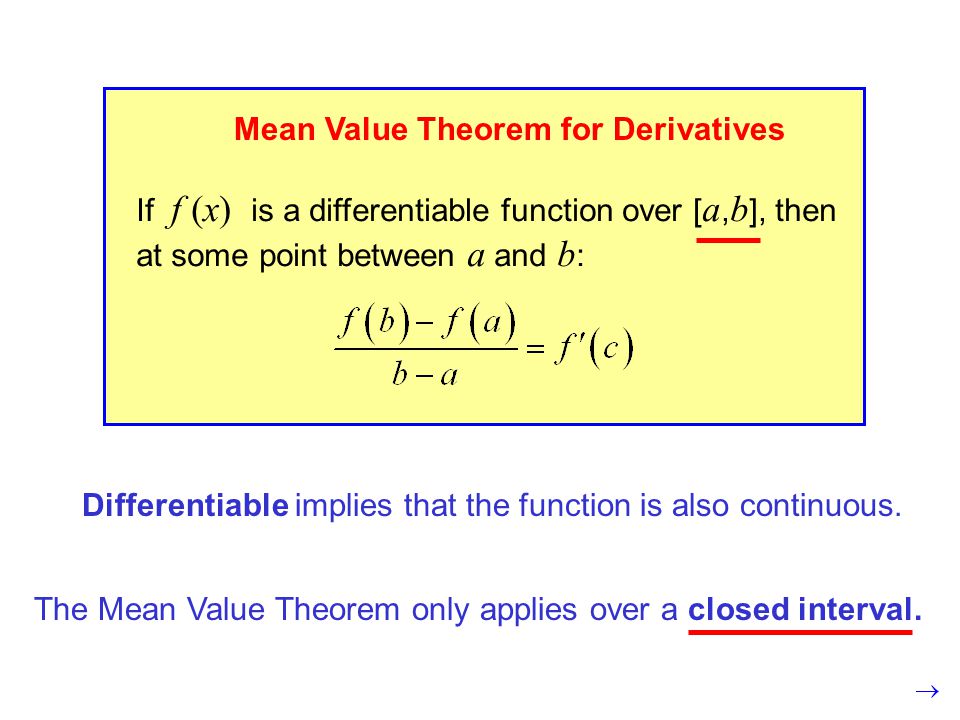 Mean Value Theorem for Derivatives

If $f(x)$ is a differentiable function over $[a,b]$, then at some point between $a$ and $b$:

$\frac{f(b)-f(a)}{b-a}=f'(c)$

Differentiable implies that the function is also continuous.

The Mean Value Theorem only applies over a closed interval.

$\rightarrow$